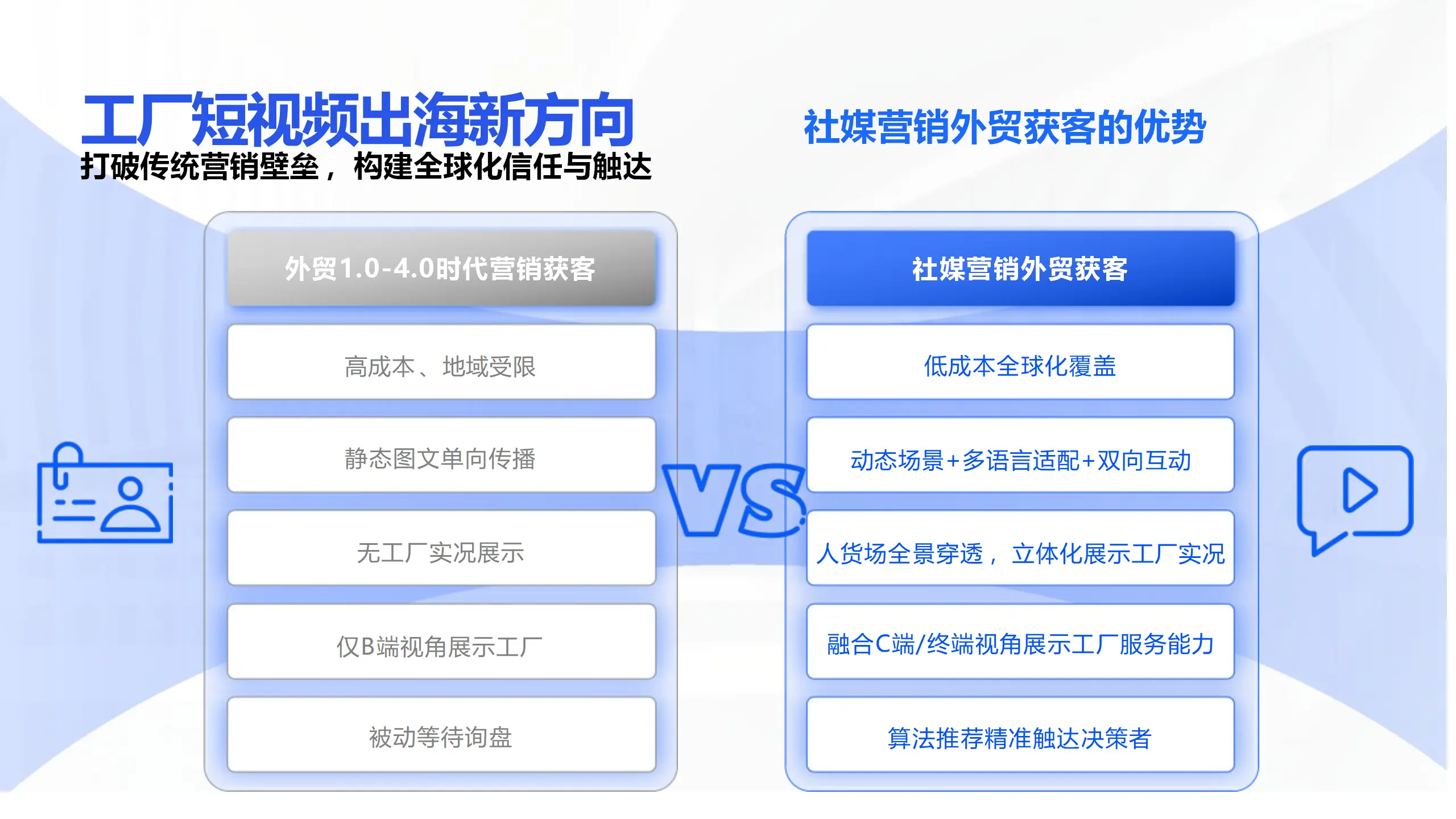 工厂短视频出海新方向
打破传统营销壁垒，构建全球化信任与触达

社媒营销外贸获客的优势

外贸1.0-4.0时代营销获客

高成本、地域受限

静态图文单向传播

无工厂实况展示

仅B端视角展示工厂

被动等待询盘

VS

社媒营销外贸获客

低成本全球化覆盖

动态场景+多语言适配+双向互动

人货场全景穿透，立体化展示工厂实况

融合C端/终端视角展示工厂服务能力

算法推荐精准触达决策者